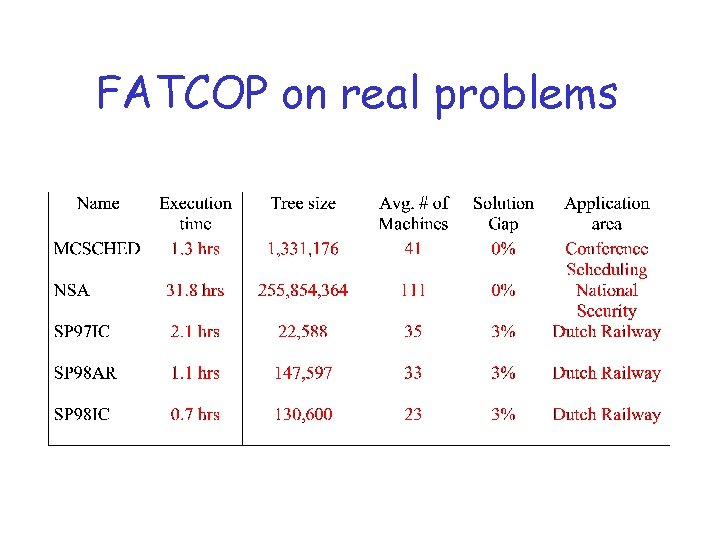 FATCOP on real problems

| Name | Execution time | Tree size | Avg. # of Machines | Solution Gap | Application area |
|---|---|---|---|---|---|
| MCSCHED | 1.3 hrs | 1,331,176 | 41 | 0% | Conference Scheduling |
| NSA | 31.8 hrs | 255,854,364 | 111 | 0% | National Security |
| SP97IC | 2.1 hrs | 22,588 | 35 | 3% | Dutch Railway |
| SP98AR | 1.1 hrs | 147,597 | 33 | 3% | Dutch Railway |
| SP98IC | 0.7 hrs | 130,600 | 23 | 3% | Dutch Railway |